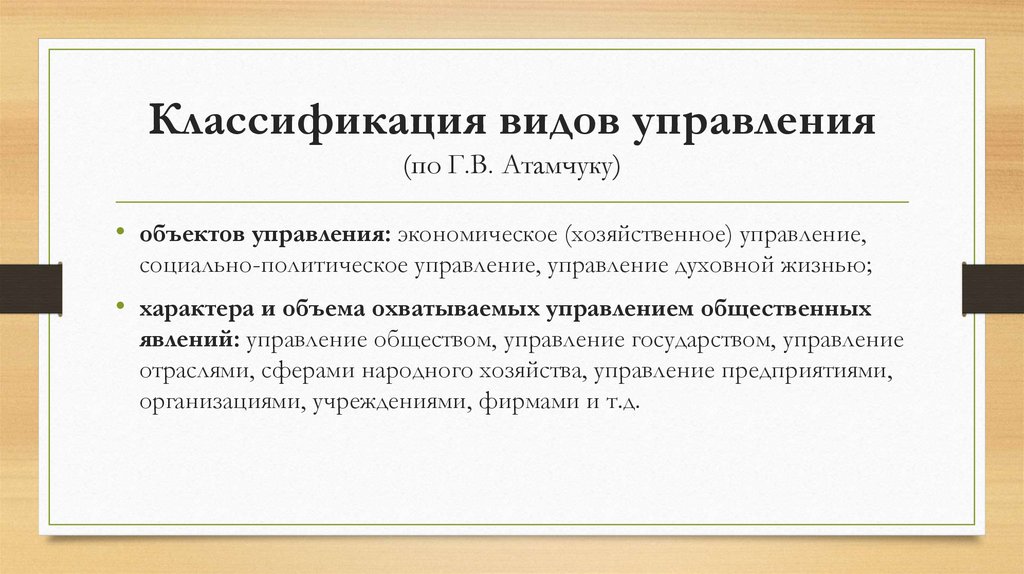 Классификация видов управления
(по Г.В. Атамчуку)

• объектов управления: экономическое (хозяйственное) управление, социально-политическое управление, управление духовной жизнью;

• характера и объема охватываемых управлением общественных явлений: управление обществом, управление государством, управление отраслями, сферами народного хозяйства, управление предприятиями, организациями, учреждениями, фирмами и т.д.